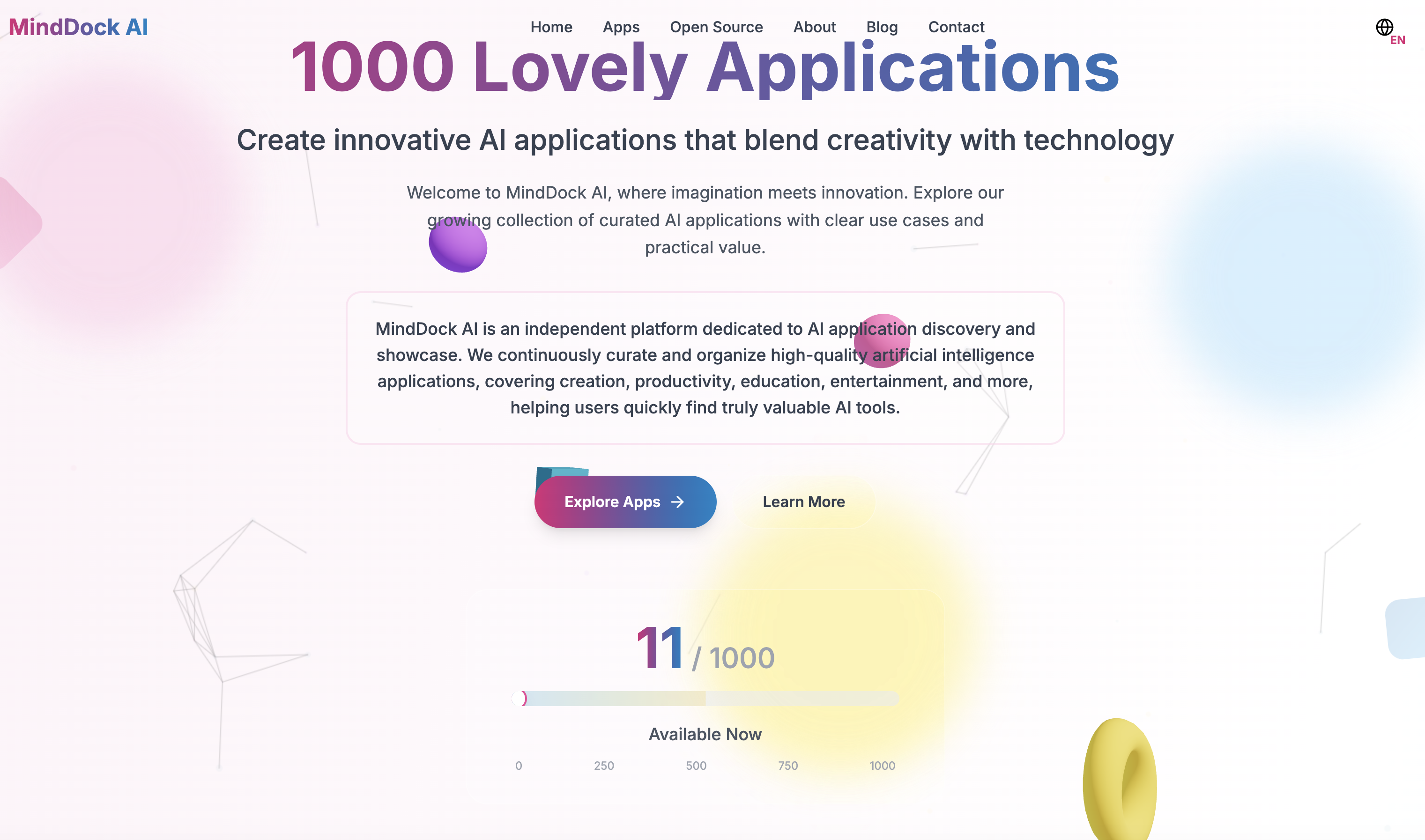 MindDock AI

Home Apps Open Source About Blog Contact

EN

1000 Lovely Applications

Create innovative AI applications that blend creativity with technology

Welcome to MindDock AI, where imagination meets innovation. Explore our growing collection of curated AI applications with clear use cases and practical value.

MindDock AI is an independent platform dedicated to AI application discovery and showcase. We continuously curate and organize high-quality artificial intelligence applications, covering creation, productivity, education, entertainment, and more, helping users quickly find truly valuable AI tools.

Explore Apps →

Learn More

11 / 1000

Available Now

0 250 500 750 1000